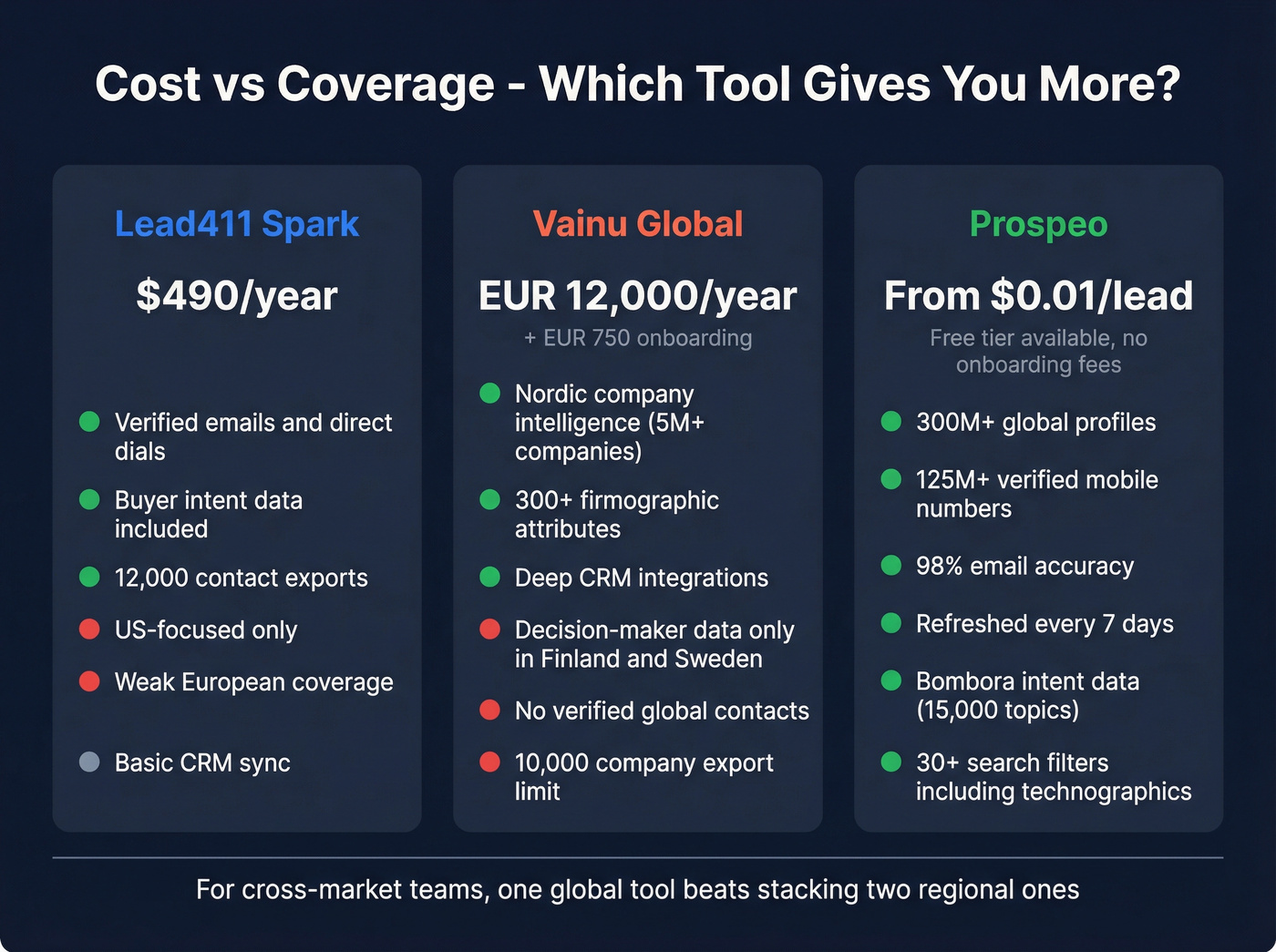 Cost vs Coverage - Which Tool Gives You More?

Lead411 Spark

$490/year

Verified emails and direct dials

Buyer intent data included

12,000 contact exports

US-focused only

Weak European coverage

Basic CRM sync

Vainu Global

EUR 12,000/year

+ EUR 750 onboarding

Nordic company intelligence (5M+ companies)

300+ firmographic attributes

Deep CRM integrations

Decision-maker data only in Finland and Sweden

No verified global contacts

10,000 company export limit

Prospeo

From $0.01/lead

Free tier available, no onboarding fees

300M+ global profiles

125M+ verified mobile numbers

98% email accuracy

Refreshed every 7 days

Bombora intent data (15,000 topics)

30+ search filters including technographics

For cross-market teams, one global tool beats stacking two regional ones